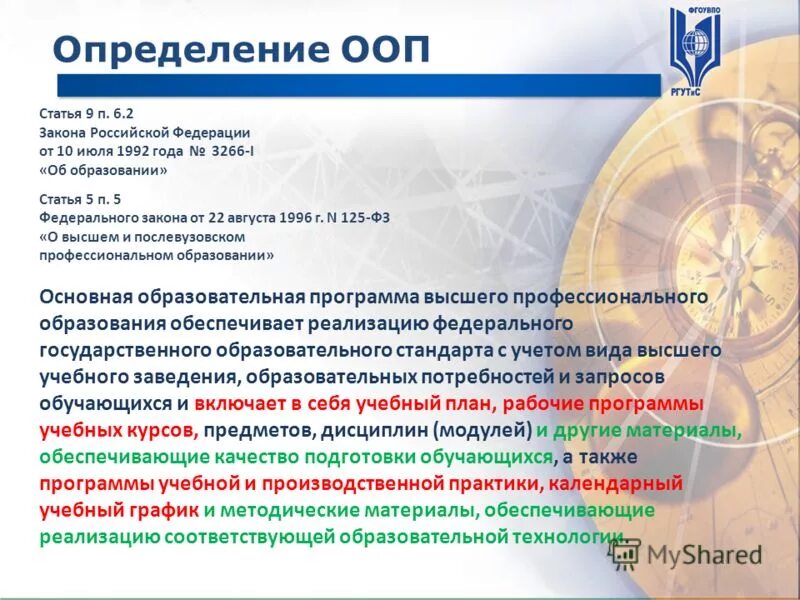 Определение ООП

ФГОУВПО
РГУТиС

Статья 9 п. 6.2
Закона Российской Федерации
от 10 июля 1992 года № 3266-I
«Об образовании»

Статья 5 п. 5
Федерального закона от 22 августа 1996 г. N 125-ФЗ
«О высшем и послевузовском
профессиональном образовании»

Основная образовательная программа высшего профессионального образования обеспечивает реализацию федерального государственного образовательного стандарта с учетом вида высшего учебного заведения, образовательных потребностей и запросов обучающихся и включает в себя учебный план, рабочие программы учебных курсов, предметов, дисциплин (модулей) и другие материалы, обеспечивающие качество подготовки обучающихся, а также программы учебной и производственной практики, календарный учебный график и методические материалы, обеспечивающие реализацию соответствующей образовательной технологии.

MyShared